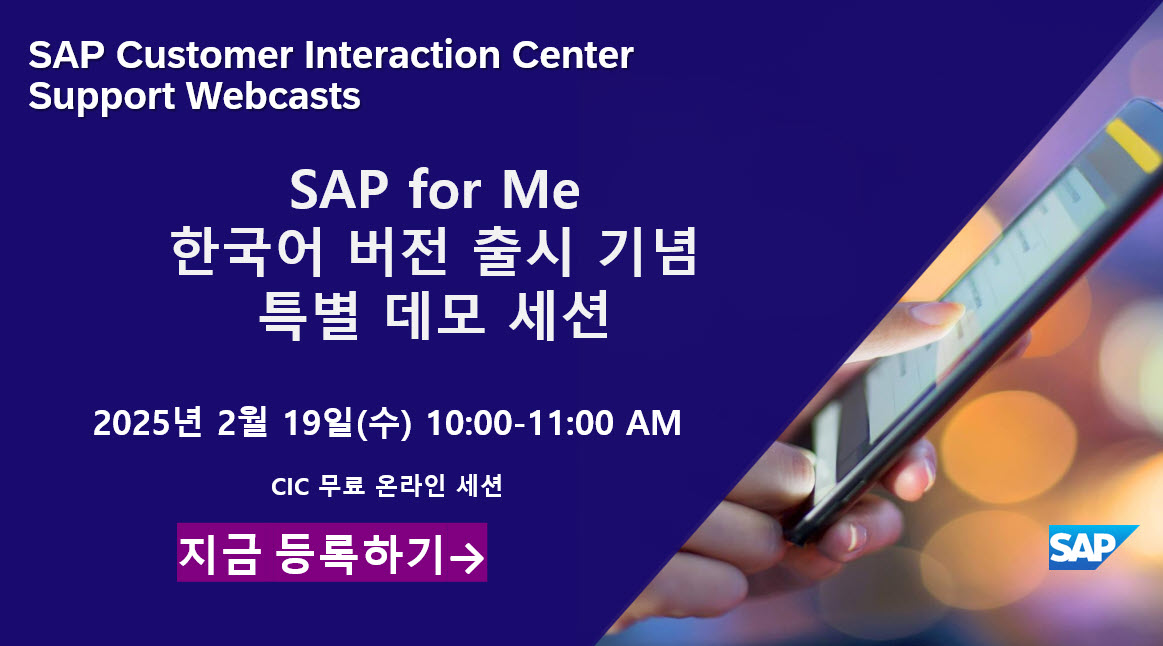 SAP Customer Interaction Center
Support Webcasts

SAP for Me
한국어 버전 출시 기념
특별 데모 세션

2025년 2월 19일(수) 10:00-11:00 AM

CIC 무료 온라인 세션

지금 등록하기→

SAP